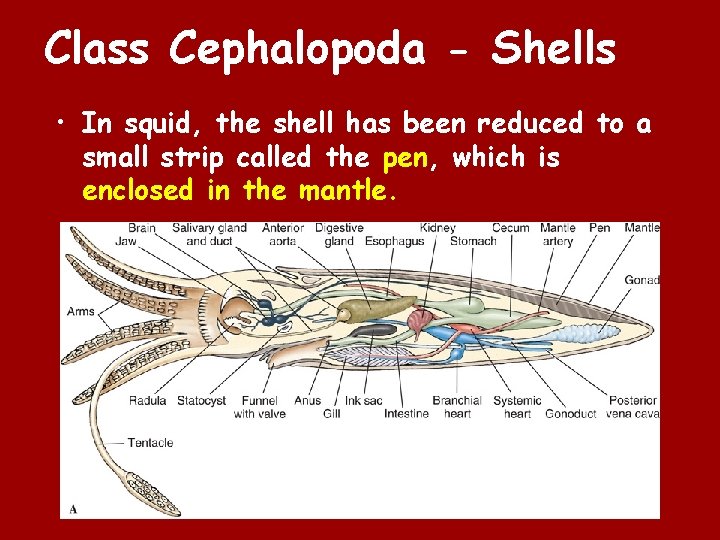 Class Cephalopoda - Shells

• In squid, the shell has been reduced to a small strip called the pen, which is enclosed in the mantle.

Brain
Jaw
Salivary gland and duct
Anterior aorta
Digestive gland
Esophagus
Kidney
Stomach
Cecum
Mantle artery
Pen
Mantle
Gonad
Arms
Radula
Statocyst
Funnel with valve
Anus
Gill
Ink sac
Intestine
Branchial heart
Systemic heart
Gonoduct
Posterior vena cava
Tentacle
A